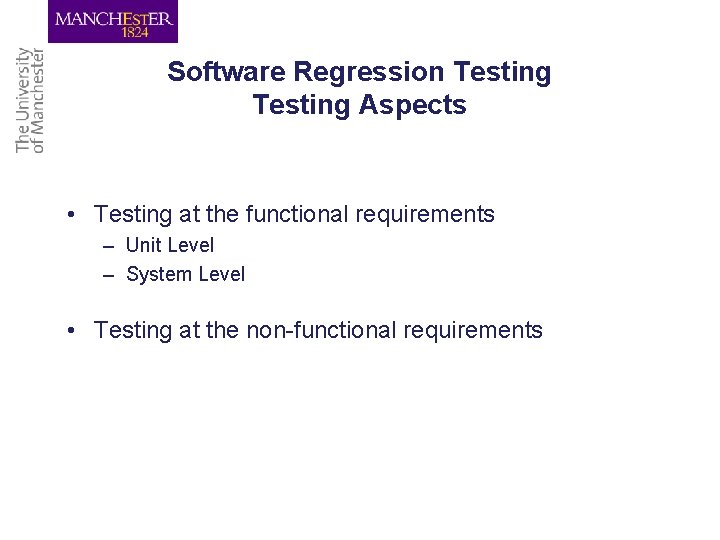 MANCHESTER
1824

The University
of Manchester

Software Regression Testing
Testing Aspects

• Testing at the functional requirements
– Unit Level
– System Level

• Testing at the non-functional requirements